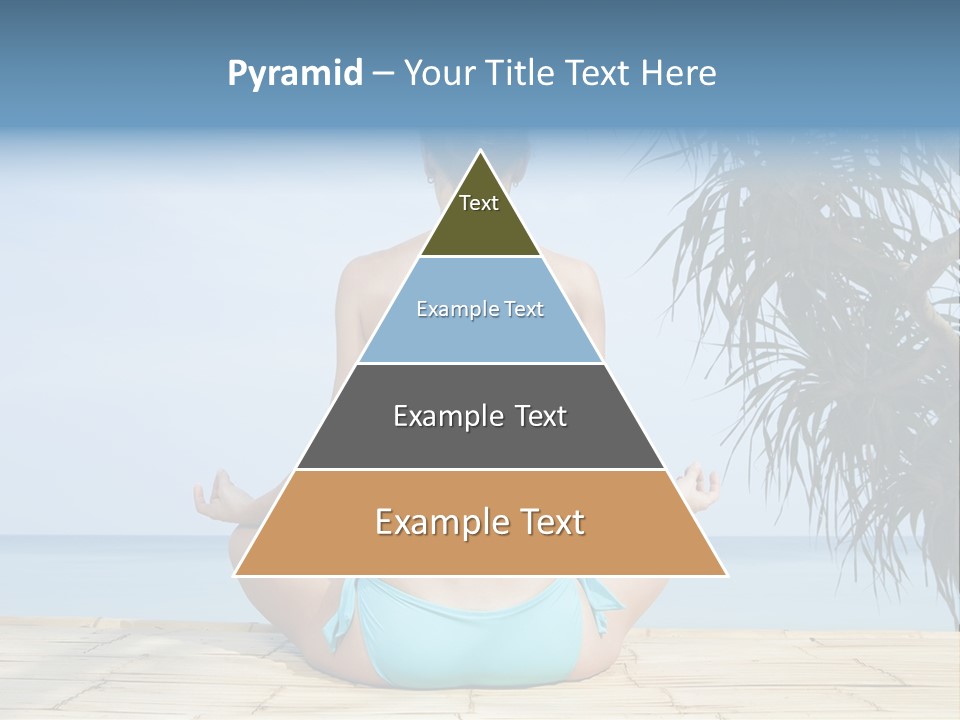 Pyramid – Your Title Text Here

Text

Example Text

Example Text

Example Text